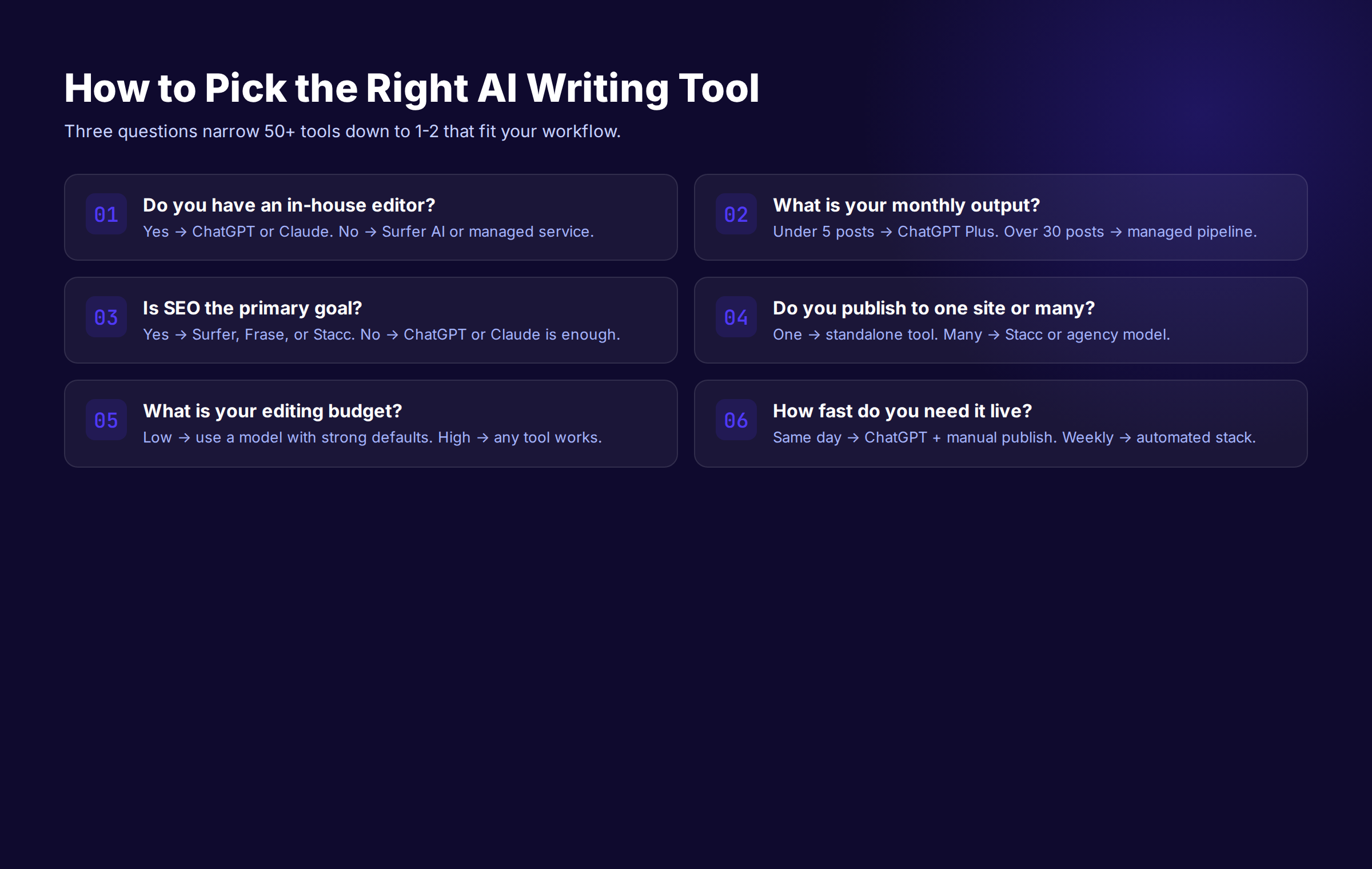 How to Pick the Right AI Writing Tool

Three questions narrow 50+ tools down to 1-2 that fit your workflow.

01
Do you have an in-house editor?
Yes → ChatGPT or Claude. No → Surfer AI or managed service.

02
What is your monthly output?
Under 5 posts → ChatGPT Plus. Over 30 posts → managed pipeline.

03
Is SEO the primary goal?
Yes → Surfer, Frase, or Stacc. No → ChatGPT or Claude is enough.

04
Do you publish to one site or many?
One → standalone tool. Many → Stacc or agency model.

05
What is your editing budget?
Low → use a model with strong defaults. High → any tool works.

06
How fast do you need it live?
Same day → ChatGPT + manual publish. Weekly → automated stack.